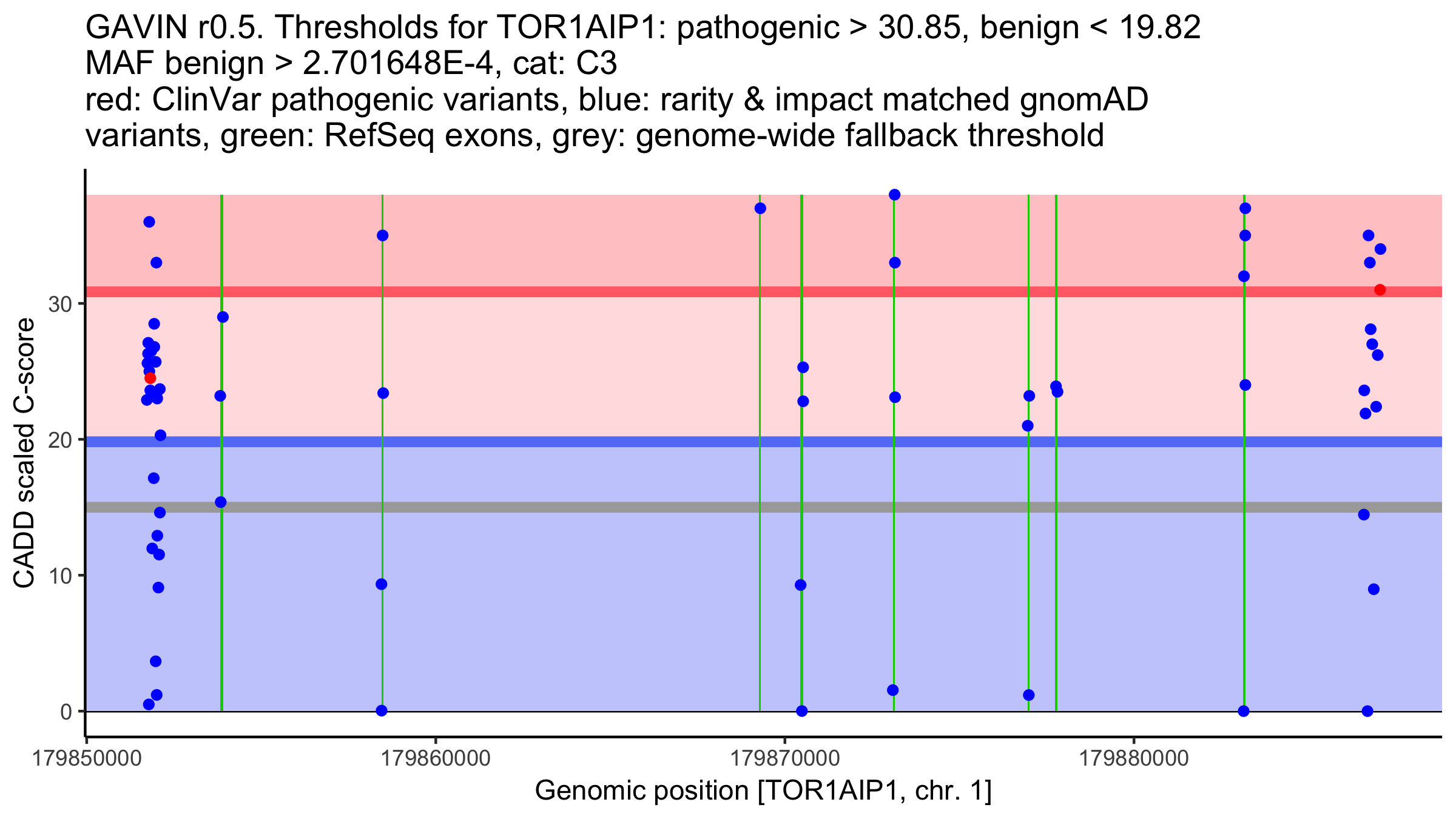 GAVIN r0.5. Thresholds for TOR1AIP1: pathogenic > 30.85, benign < 19.82
MAF benign > 2.701648E-4, cat: C3
red: ClinVar pathogenic variants, blue: rarity & impact matched gnomAD variants, green: RefSeq exons, grey: genome-wide fallback threshold

CADD scaled C-score

30
20
10
0

179850000
179860000
179870000
179880000

Genomic position [TOR1AIP1, chr. 1]